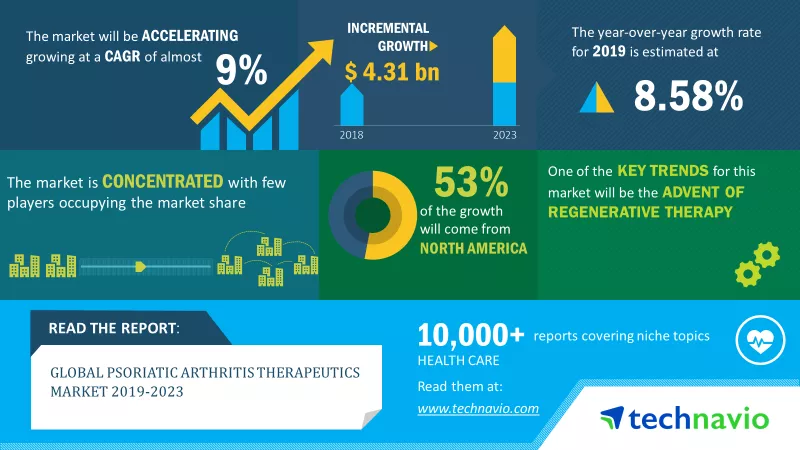 The market will be ACCELERATING growing at a CAGR of almost

9%

INCREMENTAL GROWTH

$ 4.31 bn

2018

2023

The year-over-year growth rate for 2019 is estimated at

8.58%

The market is CONCENTRATED with few players occupying the market share

53%

of the growth will come from

NORTH AMERICA

One of the KEY TRENDS for this market will be the ADVENT OF REGENERATIVE THERAPY

READ THE REPORT:

GLOBAL PSORIATIC ARTHRITIS THERAPEUTICS MARKET 2019-2023

10,000+ reports covering niche topics

HEALTH CARE

Read them at:

www.technavio.com

technavio